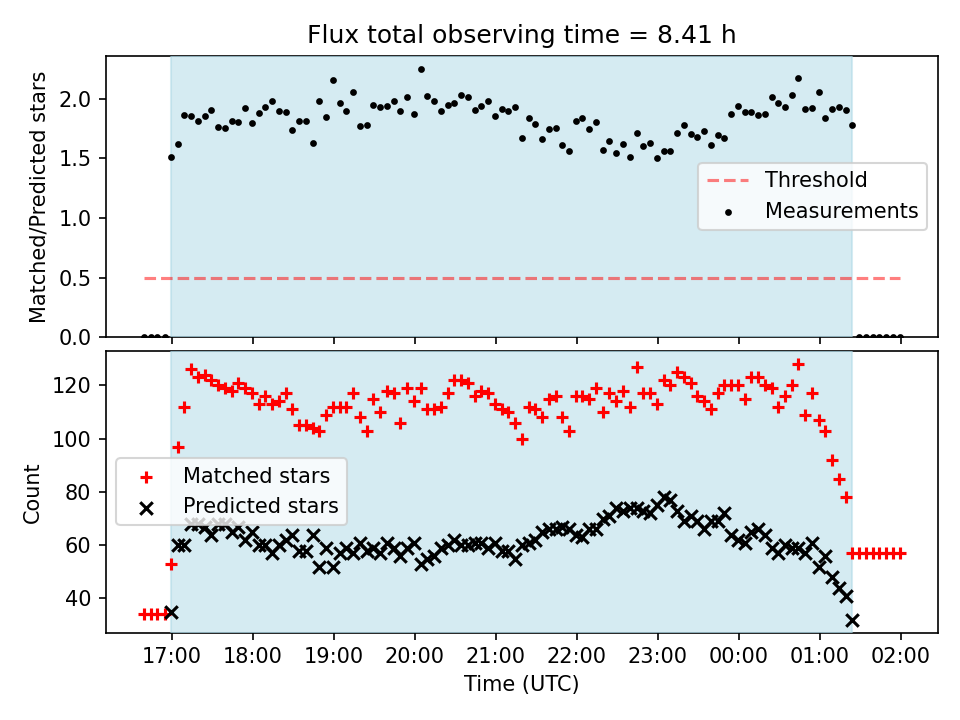 Flux total observing time = 8.41 h

Matched/Predicted stars

2.0
1.5
1.0
0.5
0.0

Threshold
Measurements

Count

120
100
80
60
40

Matched stars
Predicted stars

17:00 18:00 19:00 20:00 21:00 22:00 23:00 00:00 01:00 02:00

Time (UTC)